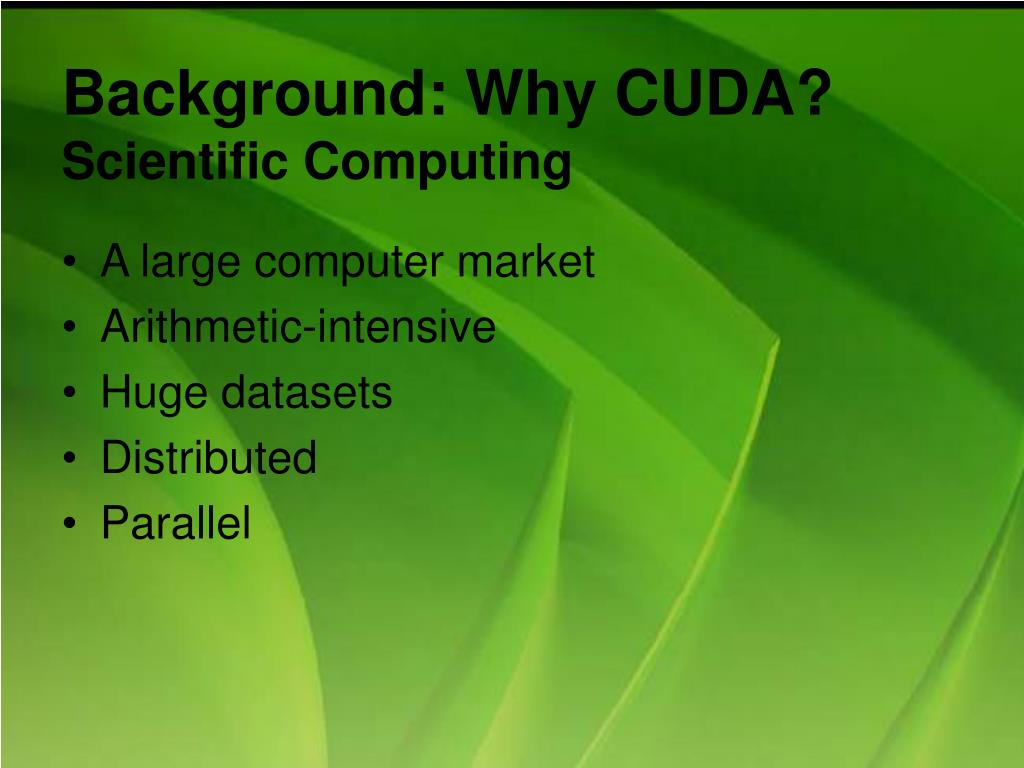 Background: Why CUDA?
Scientific Computing

• A large computer market
• Arithmetic-intensive
• Huge datasets
• Distributed
• Parallel